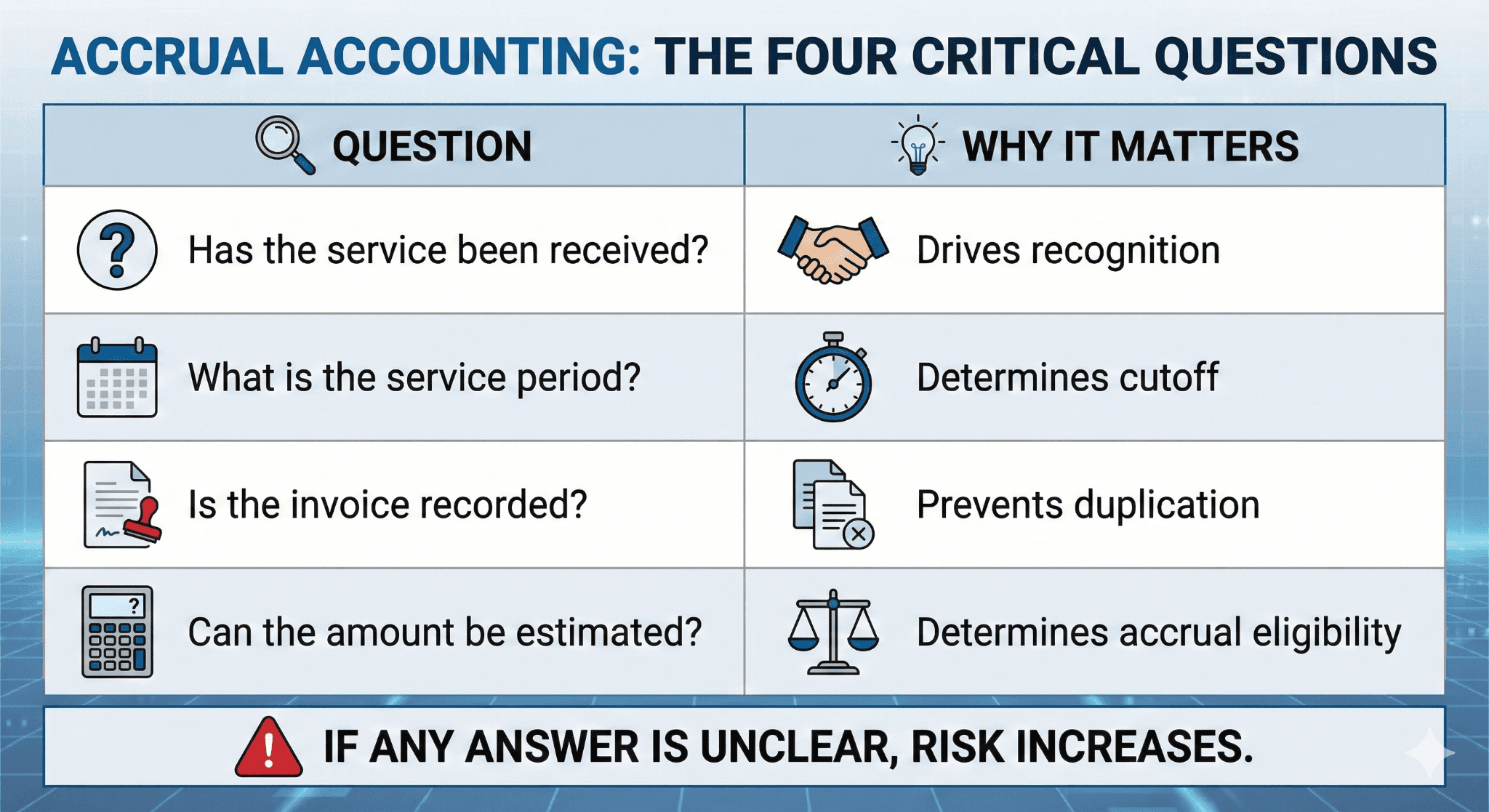 ACCRUAL ACCOUNTING: THE FOUR CRITICAL QUESTIONS

| QUESTION | WHY IT MATTERS |
|---|---|
| Has the service been received? | Drives recognition |
| What is the service period? | Determines cutoff |
| Is the invoice recorded? | Prevents duplication |
| Can the amount be estimated? | Determines accrual eligibility |

IF ANY ANSWER IS UNCLEAR, RISK INCREASES.